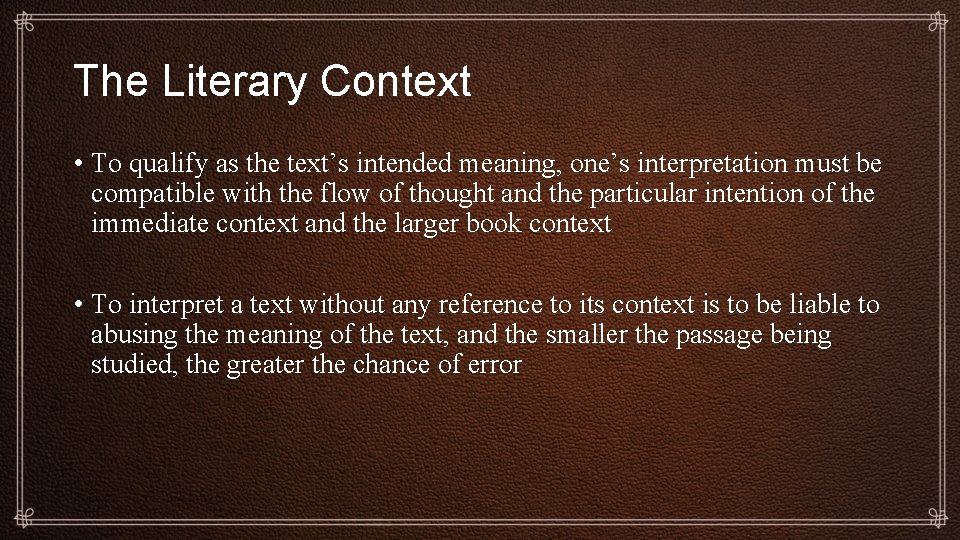 The Literary Context

• To qualify as the text’s intended meaning, one’s interpretation must be compatible with the flow of thought and the particular intention of the immediate context and the larger book context

• To interpret a text without any reference to its context is to be liable to abusing the meaning of the text, and the smaller the passage being studied, the greater the chance of error